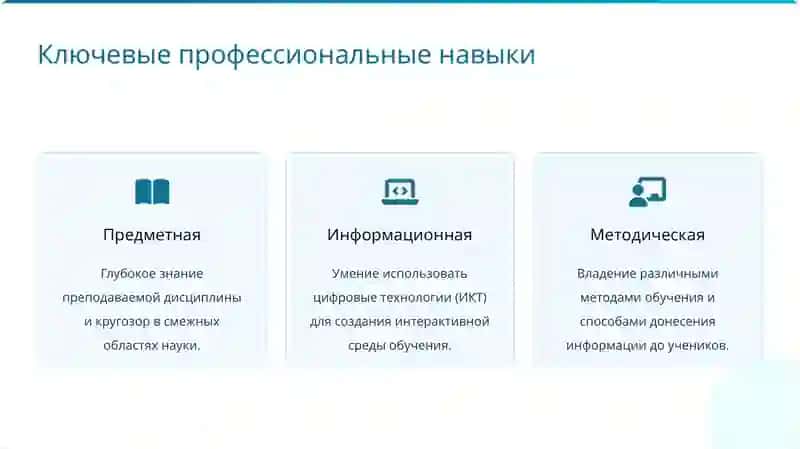 Ключевые профессиональные навыки

Предметная

Глубокое знание преподаваемой дисциплины и кругозор в смежных областях науки.

Информационная

Умение использовать цифровые технологии (ИКТ) для создания интерактивной среды обучения.

Методическая

Владение различными методами обучения и способами донесения информации до учеников.